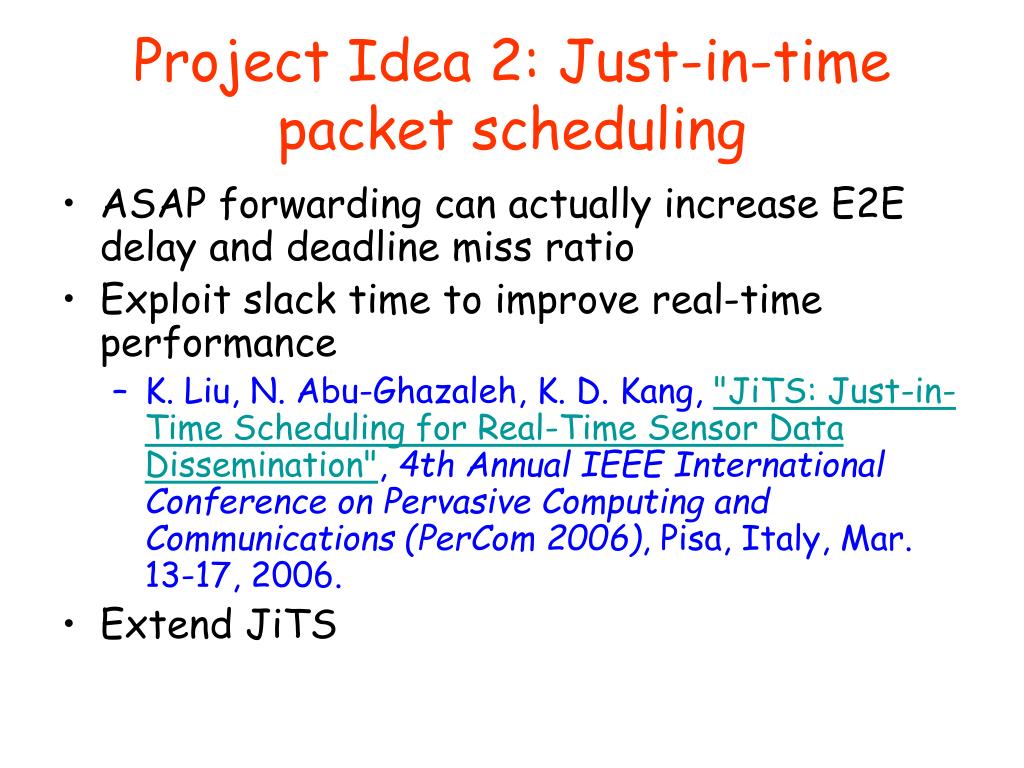 Project Idea 2: Just-in-time packet scheduling

• ASAP forwarding can actually increase E2E delay and deadline miss ratio
• Exploit slack time to improve real-time performance
  – K. Liu, N. Abu-Ghazaleh, K. D. Kang, "JiTS: Just-in-Time Scheduling for Real-Time Sensor Data Dissemination", 4th Annual IEEE International Conference on Pervasive Computing and Communications (PerCom 2006), Pisa, Italy, Mar. 13-17, 2006.
• Extend JiTS